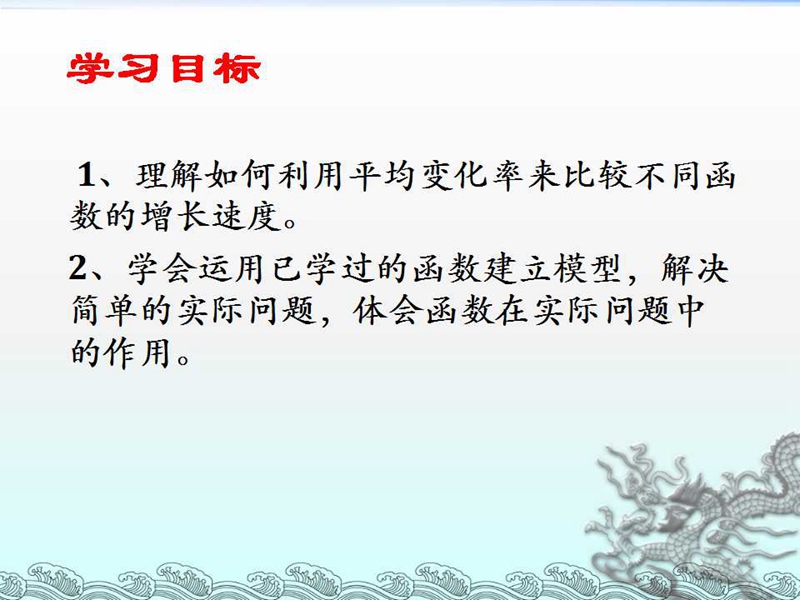 学习目标

1、理解如何利用平均变化率来比较不同函数的增长速度。

2、学会运用已学过的函数建立模型，解决简单的实际问题，体会函数在实际问题中的作用。